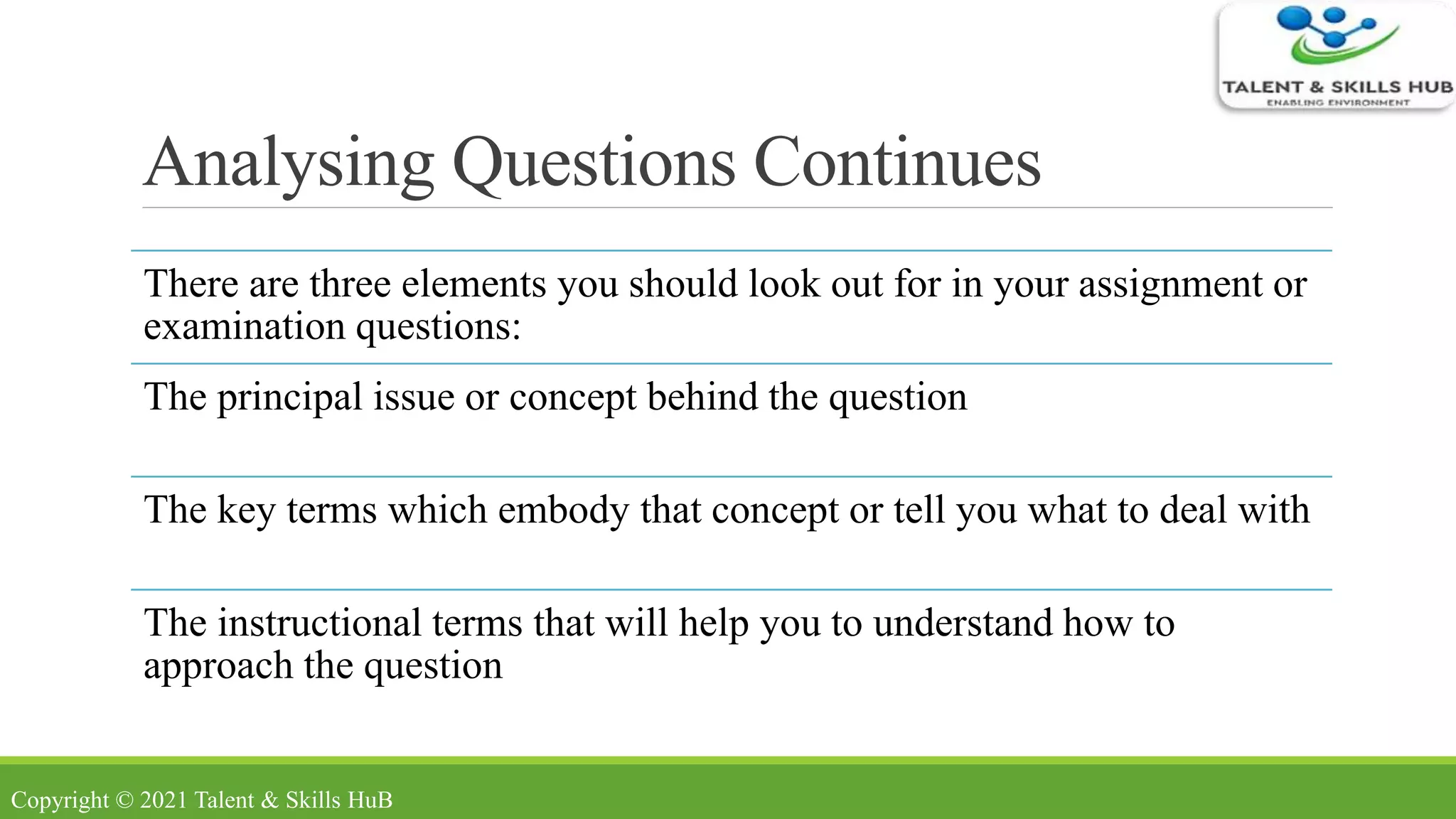 TALENT & SKILLS HUB
ENABLING ENVIRONMENT

Analysing Questions Continues

There are three elements you should look out for in your assignment or examination questions:

The principal issue or concept behind the question

The key terms which embody that concept or tell you what to deal with

The instructional terms that will help you to understand how to approach the question

Copyright © 2021 Talent & Skills HuB